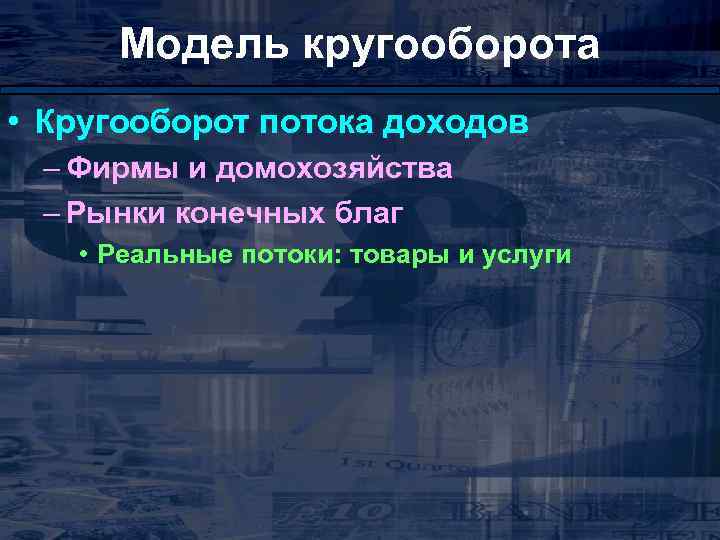 Модель кругооборота

• Кругооборот потока доходов
– Фирмы и домохозяйства
– Рынки конечных благ
• Реальные потоки: товары и услуги

1st Quarter

£10

BANK